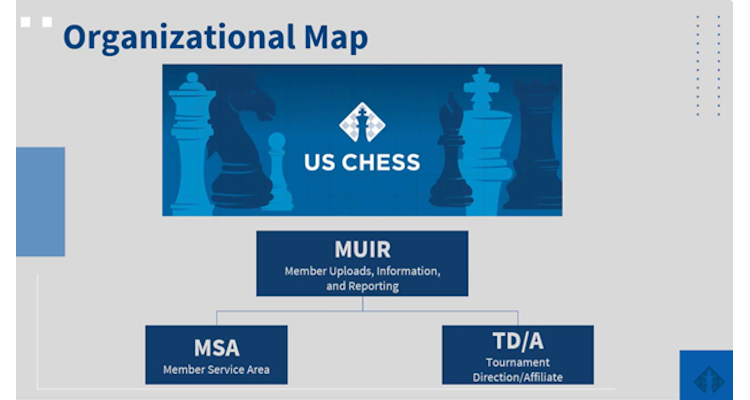 Organizational Map

US CHESS

MUIR
Member Uploads, Information, and Reporting

MSA
Member Service Area

TD/A
Tournament Direction/Affiliate